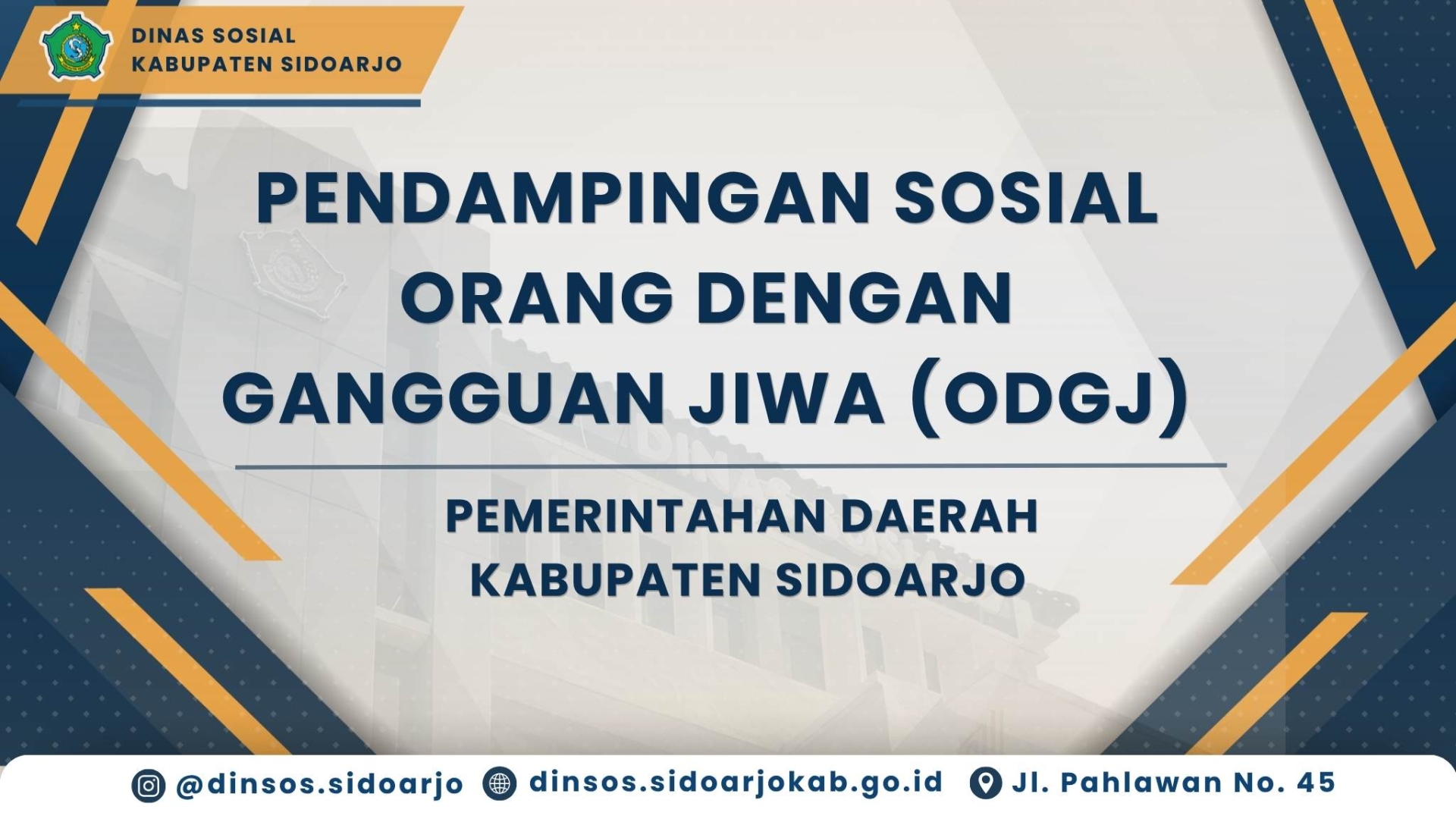 DINAS SOSIAL
KABUPATEN SIDOARJO

PENDAMPINGAN SOSIAL ORANG DENGAN GANGGUAN JIWA (ODGJ)

PEMERINTAHAN DAERAH KABUPATEN SIDOARJO

@dinsos.sidoarjo dinsos.sidoarjokab.go.id Jl. Pahlawan No. 45